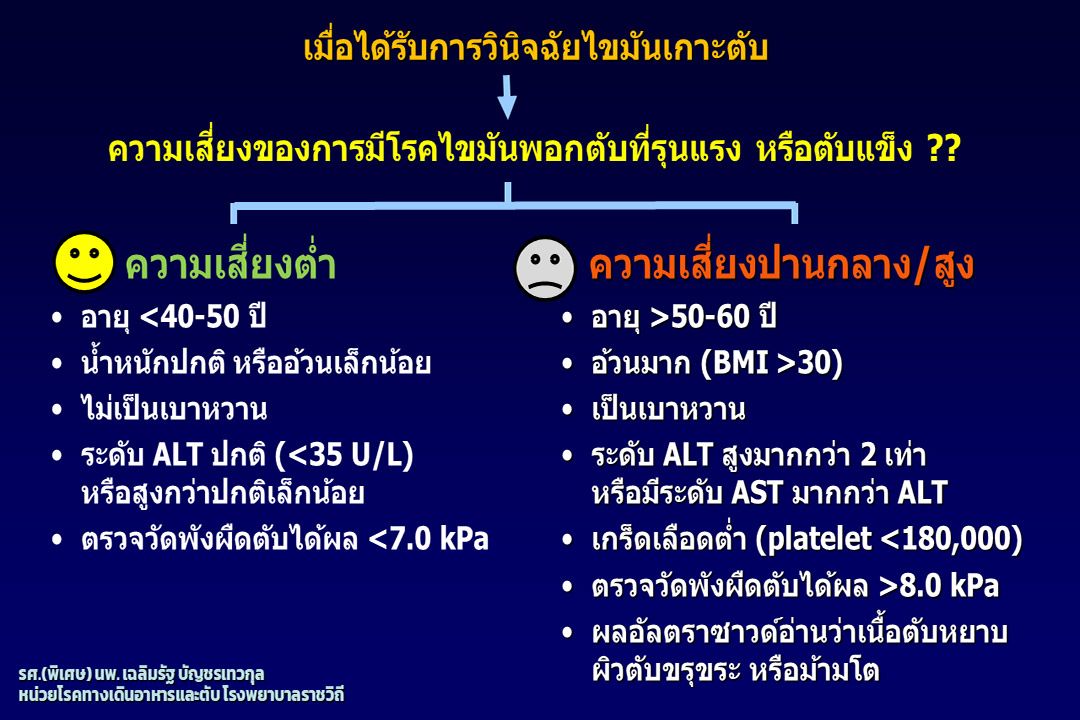 เมื่อได้รับการวินิจฉัยไขมันเกาะตับ

ความเสี่ยงของการมีโรคไขมันพอกตับที่รุนแรง หรือตับแข็ง ??

ความเสี่ยงต่ำ
• อายุ <40-50 ปี
• น้ำหนักปกติ หรืออ้วนเล็กน้อย
• ไม่เป็นเบาหวาน
• ระดับ ALT ปกติ (<35 U/L) หรือสูงกว่าปกติเล็กน้อย
• ตรวจวัดพังผืดตับได้ผล <7.0 kPa

ความเสี่ยงปานกลาง/สูง
• อายุ >50-60 ปี
• อ้วนมาก (BMI >30)
• เป็นเบาหวาน
• ระดับ ALT สูงมากกว่า 2 เท่า หรือมีระดับ AST มากกว่า ALT
• เกร็ดเลือดต่ำ (platelet <180,000)
• ตรวจวัดพังผืดตับได้ผล >8.0 kPa
• ผลอัลตราซาวด์อ่านว่าเนื้อตับหยาบ ผิวตับขรุขระ หรือม้ามโต

รศ.(พิเศษ) นพ. เฉลิมรัฐ บัญชรเทวกุล
หน่วยโรคทางเดินอาหารและตับ โรงพยาบาลราชวิถี